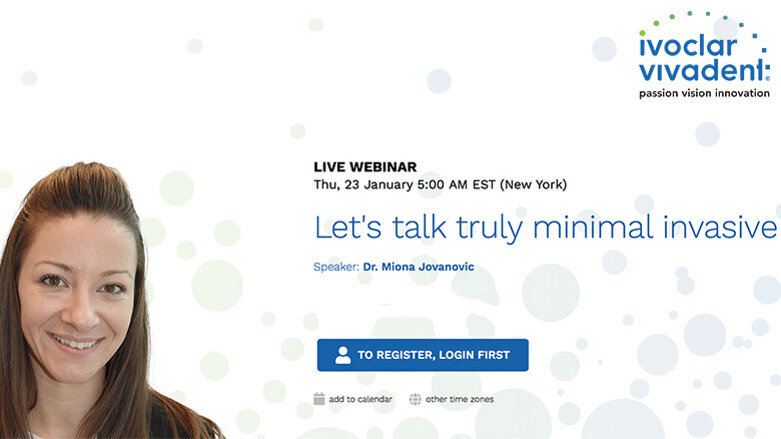 ivoclar vivadent:
passion vision innovation

LIVE WEBINAR
Thu, 23 January 5:00 AM EST (New York)

Let's talk truly minimal invasive

Speaker: Dr. Miona Jovanovic

TO REGISTER, LOGIN FIRST

add to calendar
other time zones